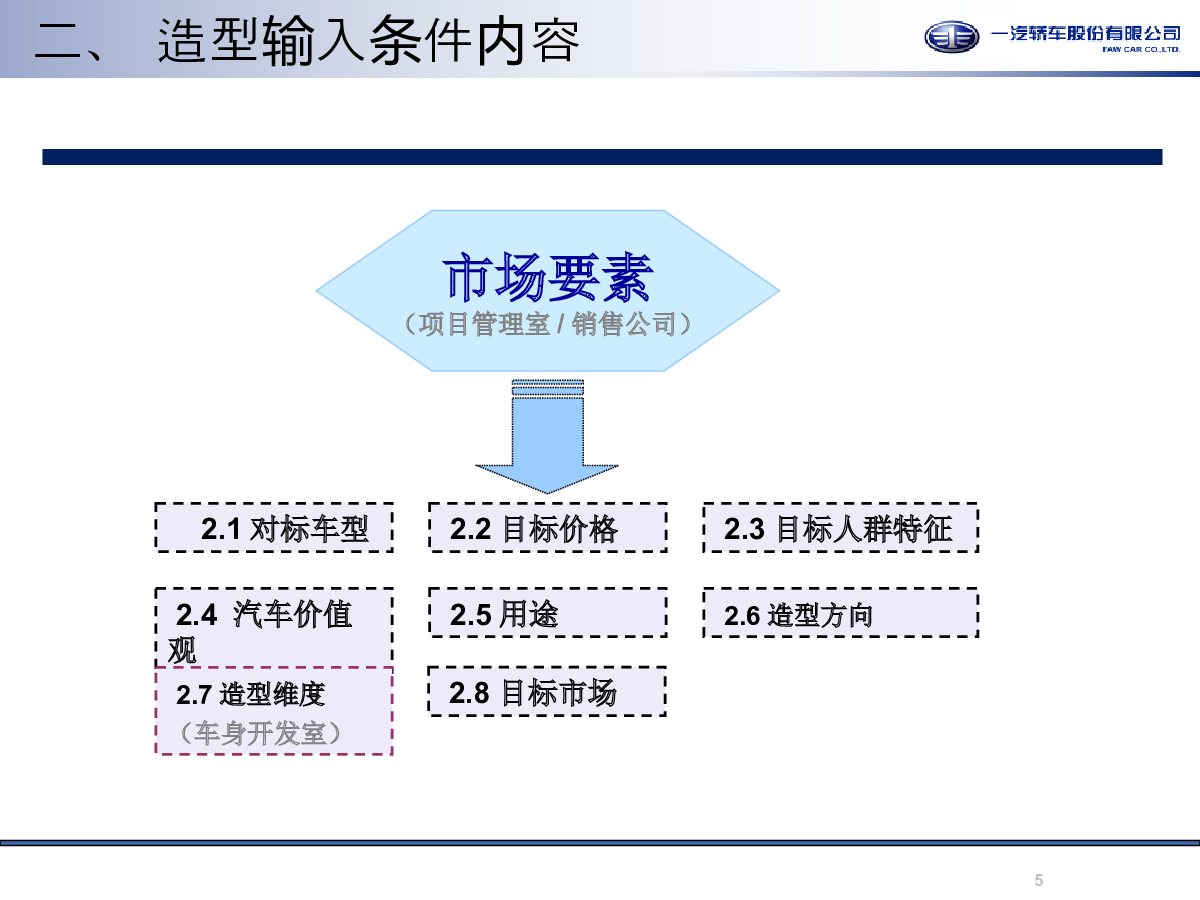 二、 造型输入条件内容

一汽轿车股份有限公司
FAW CAR CO.,LTD.

市场要素
（项目管理室 / 销售公司）

2.1 对标车型

2.2 目标价格

2.3 目标人群特征

2.4 汽车价值观

2.5 用途

2.6 造型方向

2.7 造型维度
（车身开发室）

2.8 目标市场

5